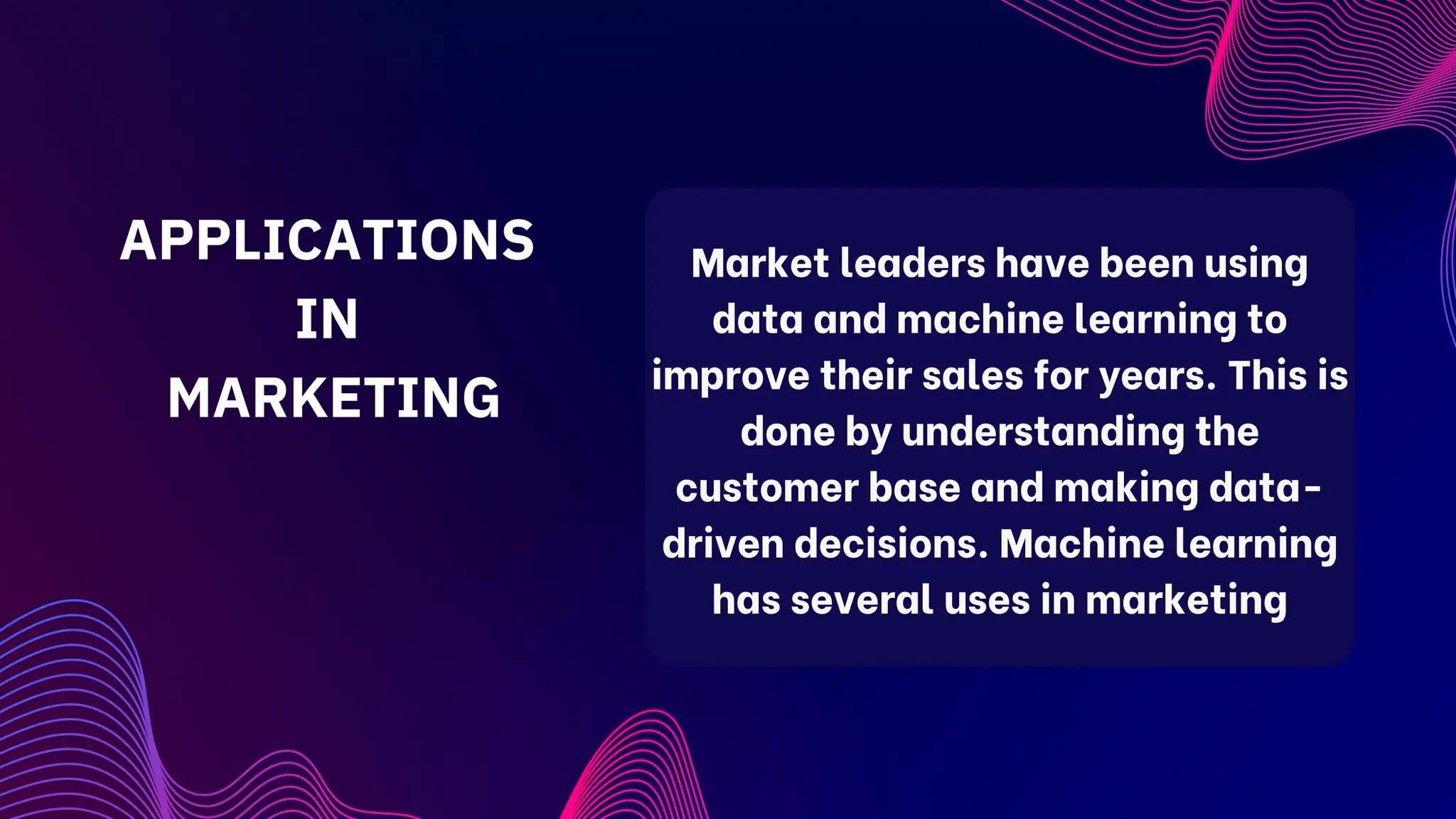 APPLICATIONS IN MARKETING

Market leaders have been using data and machine learning to improve their sales for years. This is done by understanding the customer base and making data-driven decisions. Machine learning has several uses in marketing